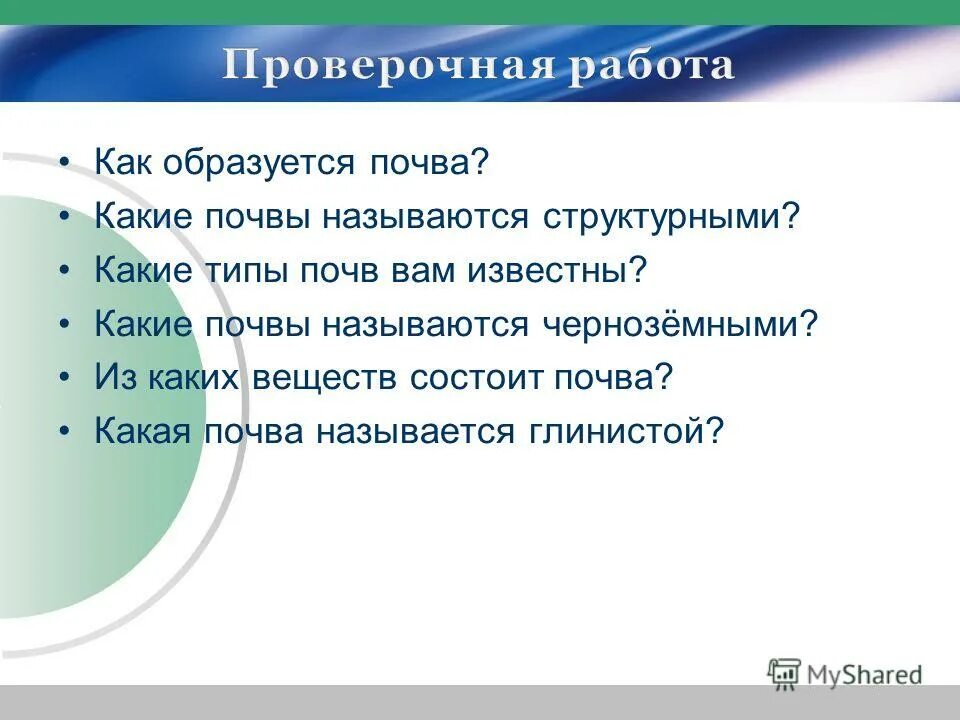 Проверочная работа

• Как образуется почва?
• Какие почвы называются структурными?
• Какие типы почв вам известны?
• Какие почвы называются чернозёмными?
• Из каких веществ состоит почва?
• Какая почва называется глинистой?

MyShared